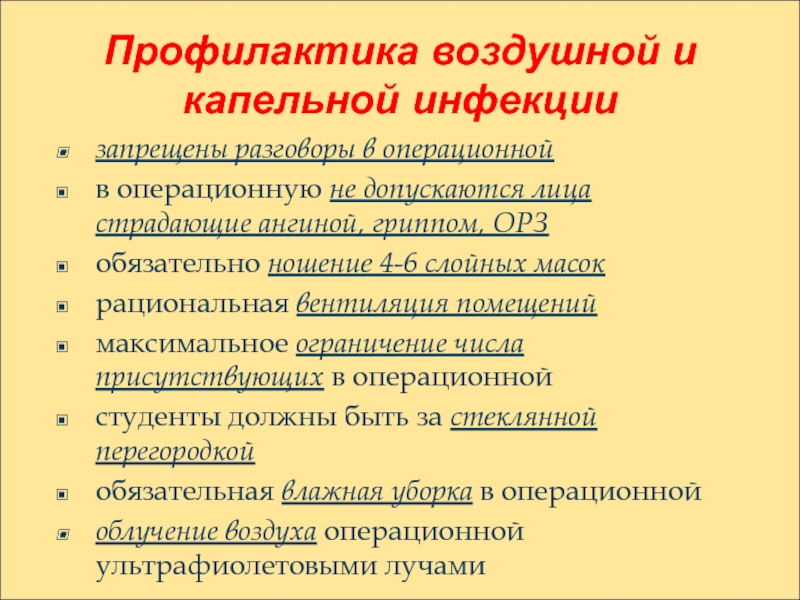 Профилактика воздушной и капельной инфекции

запрещены разговоры в операционной

в операционную не допускаются лица страдающие ангиной, гриппом, ОРЗ

обязательно ношение 4-6 слойных масок

рациональная вентиляция помещений

максимальное ограничение числа присутствующих в операционной

студенты должны быть за стеклянной перегородкой

обязательная влажная уборка в операционной

облучение воздуха операционной ультрафиолетовыми лучами